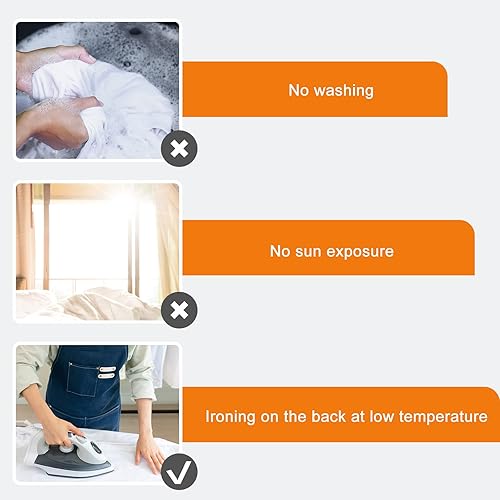 No washing

No sun exposure

Ironing on the back at low temperature